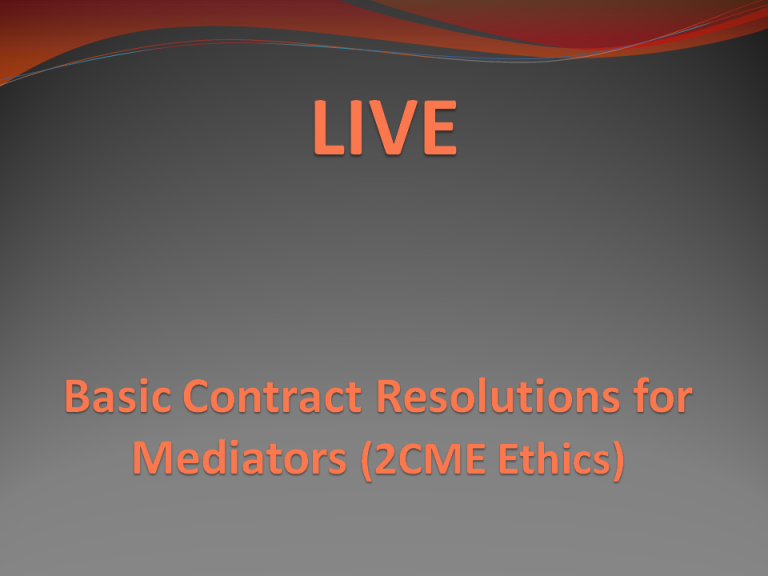 LIVE

Basic Contract Resolutions for Mediators (2CME Ethics)